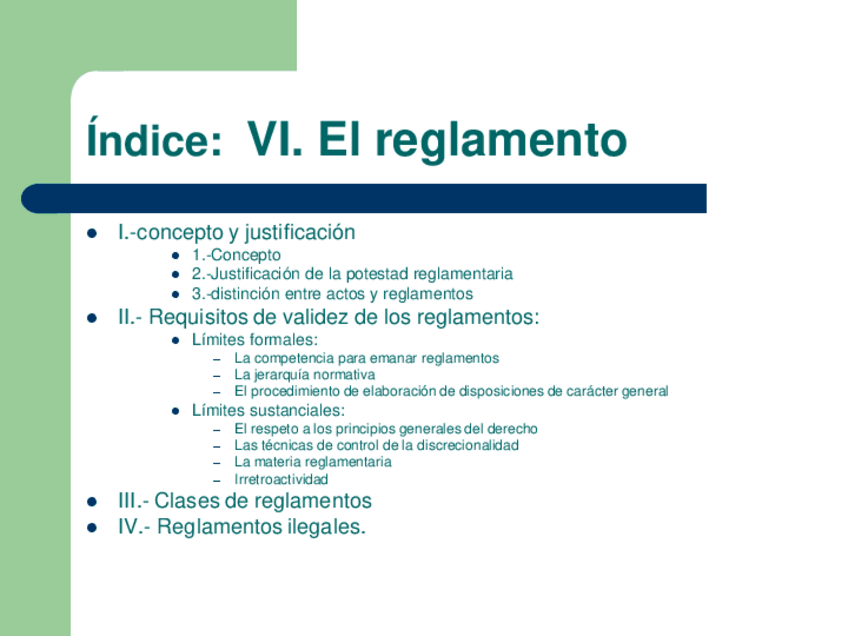 Índice: VI. El reglamento

- I.-concepto y justificación
  - 1.-Concepto
  - 2.-Justificación de la potestad reglamentaria
  - 3.-distinción entre actos y reglamentos
- II.- Requisitos de validez de los reglamentos:
  - Límites formales:
    – La competencia para emanar reglamentos
    – La jerarquía normativa
    – El procedimiento de elaboración de disposiciones de carácter general
  - Límites sustanciales:
    – El respeto a los principios generales del derecho
    – Las técnicas de control de la discrecionalidad
    – La materia reglamentaria
    – Irretroactividad
- III.- Clases de reglamentos
- IV.- Reglamentos ilegales.